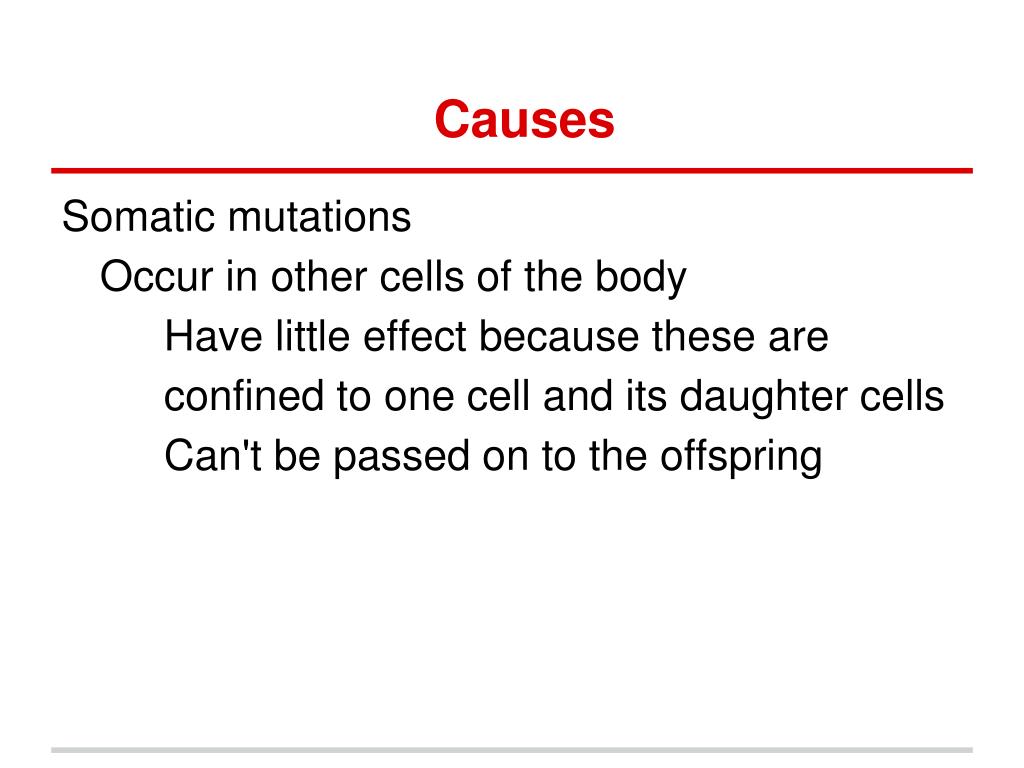 Causes

Somatic mutations

Occur in other cells of the body

Have little effect because these are confined to one cell and its daughter cells

Can't be passed on to the offspring